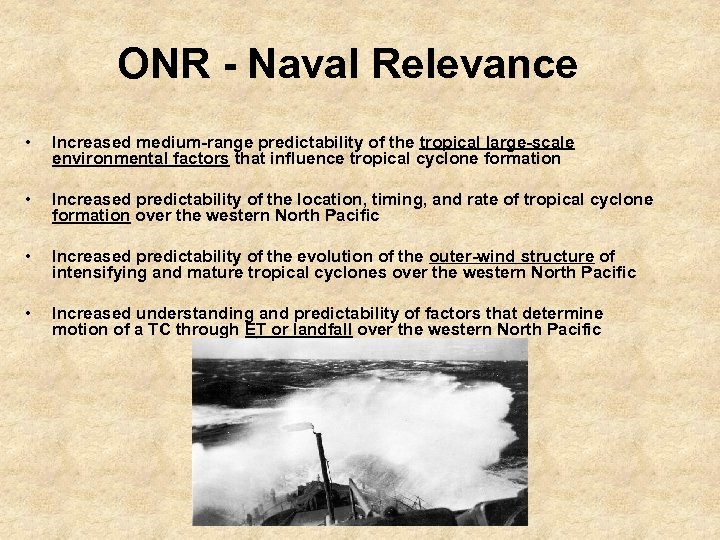 ONR - Naval Relevance

• Increased medium-range predictability of the tropical large-scale environmental factors that influence tropical cyclone formation

• Increased predictability of the location, timing, and rate of tropical cyclone formation over the western North Pacific

• Increased predictability of the evolution of the outer-wind structure of intensifying and mature tropical cyclones over the western North Pacific

• Increased understanding and predictability of factors that determine motion of a TC through ET or landfall over the western North Pacific